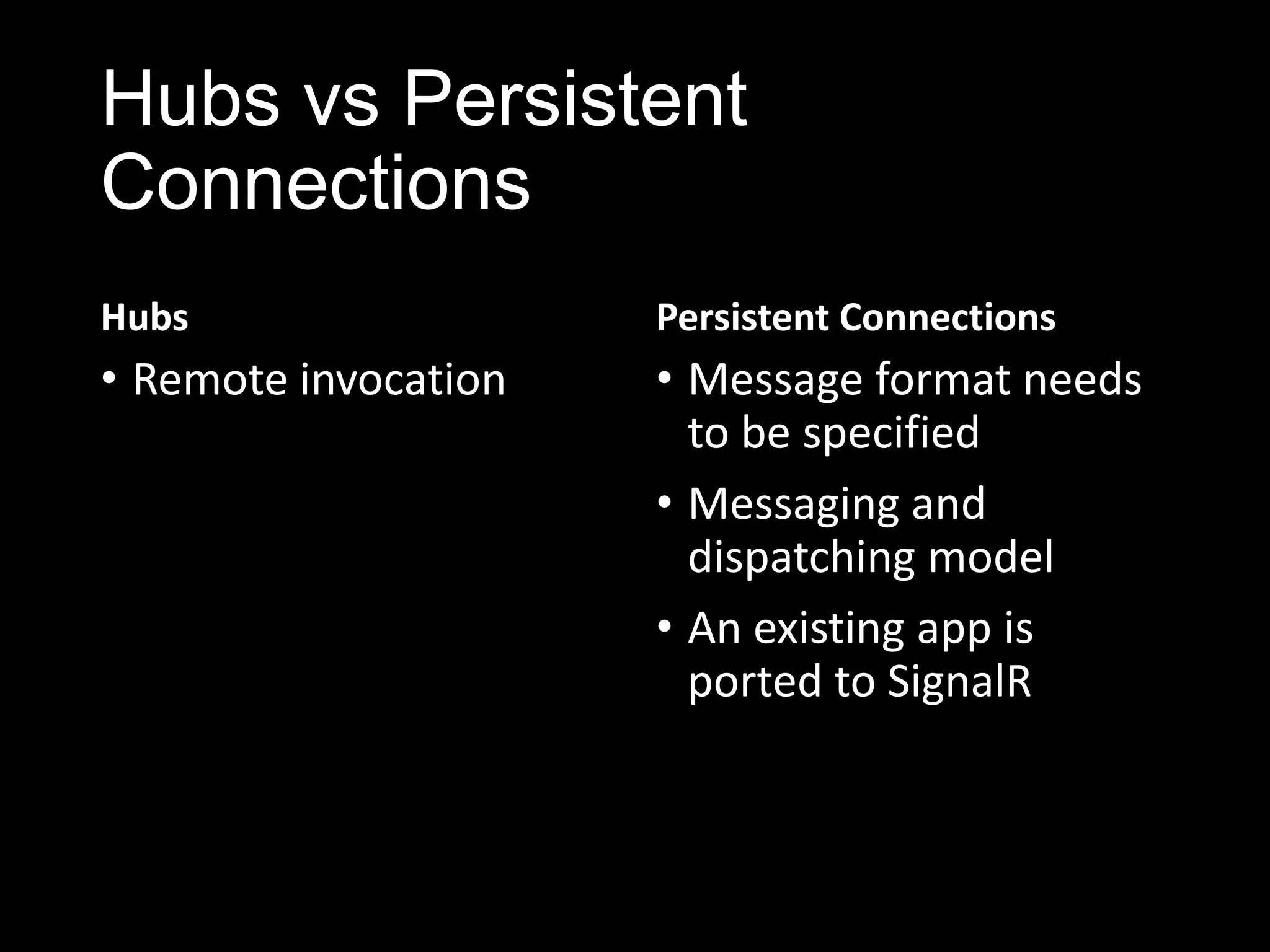 Hubs vs Persistent Connections

Hubs

• Remote invocation

Persistent Connections

• Message format needs to be specified
• Messaging and dispatching model
• An existing app is ported to SignalR